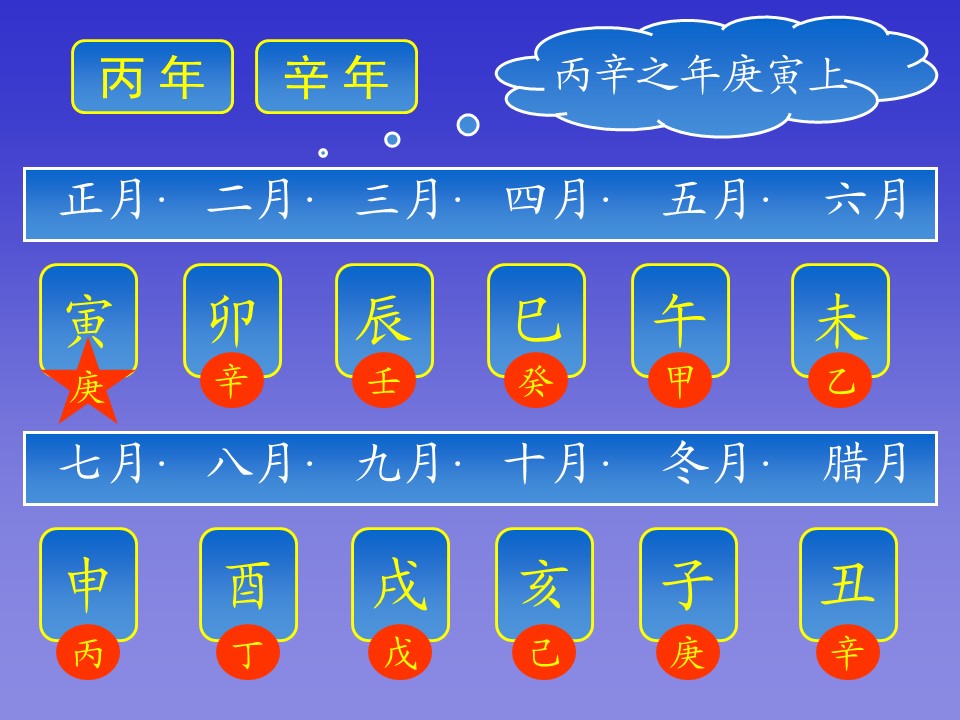 丙年 辛年

丙辛之年庚寅上

正月· 二月· 三月· 四月· 五月· 六月

寅 卯 辰 巳 午 未

庚 辛 壬 癸 甲 乙

七月· 八月· 九月· 十月· 冬月· 腊月

申 酉 戌 亥 子 丑

丙 丁 戊 己 庚 辛